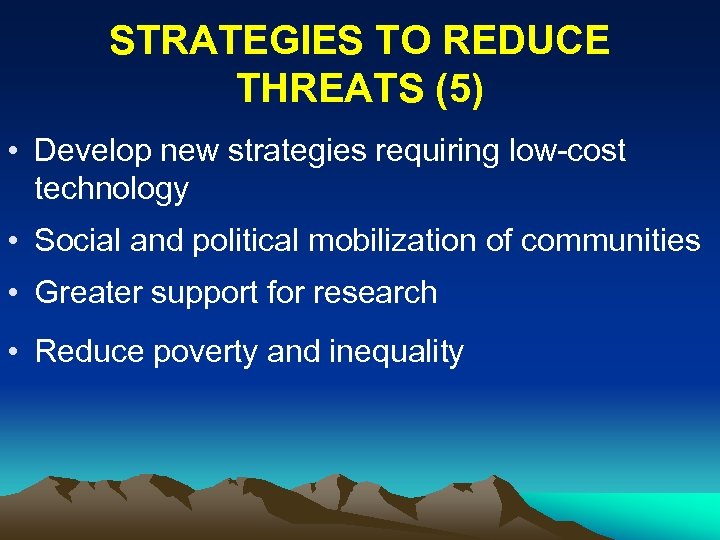 STRATEGIES TO REDUCE THREATS (5)

• Develop new strategies requiring low-cost technology

• Social and political mobilization of communities

• Greater support for research

• Reduce poverty and inequality